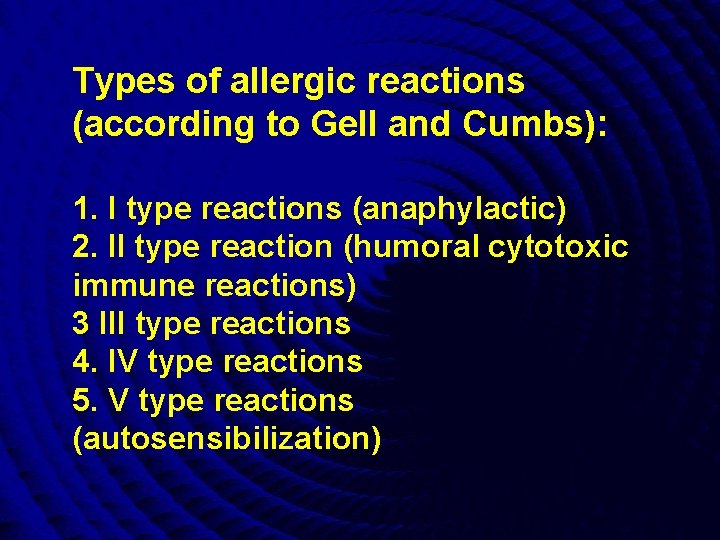 Types of allergic reactions (according to Gell and Cumbs):

1. I type reactions (anaphylactic)
2. II type reaction (humoral cytotoxic immune reactions)
3 III type reactions
4. IV type reactions
5. V type reactions (autosensibilization)